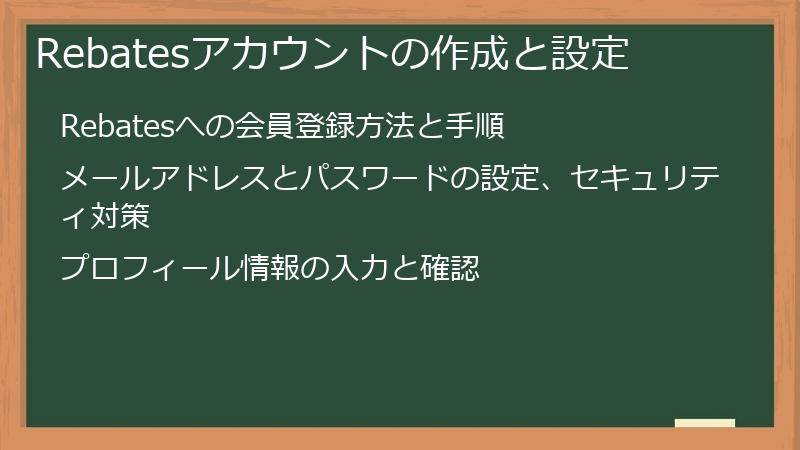 Rebatesアカウントの作成と設定

Rebatesへの会員登録方法と手順

メールアドレスとパスワードの設定、セキュリティ対策

プロフィール情報の入力と確認